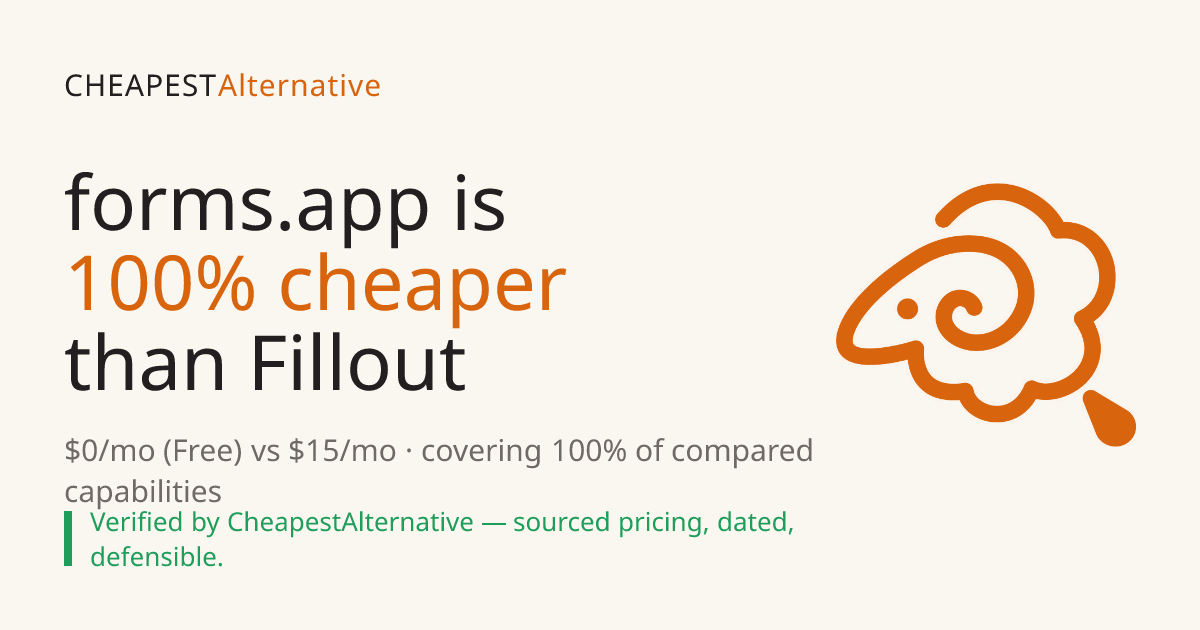 CHEAPESTAlternative

forms.app is
100% cheaper
than Fillout

$0/mo (Free) vs $15/mo · covering 100% of compared capabilities

Verified by CheapestAlternative — sourced pricing, dated, defensible.